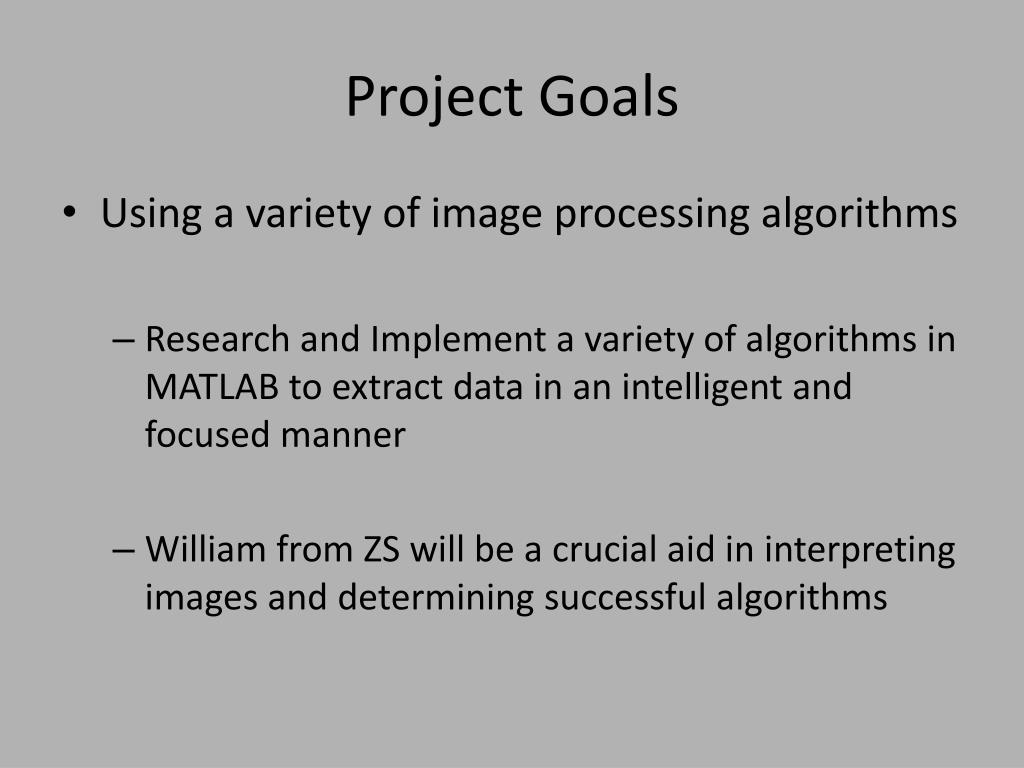 Project Goals

• Using a variety of image processing algorithms

– Research and Implement a variety of algorithms in MATLAB to extract data in an intelligent and focused manner

– William from ZS will be a crucial aid in interpreting images and determining successful algorithms